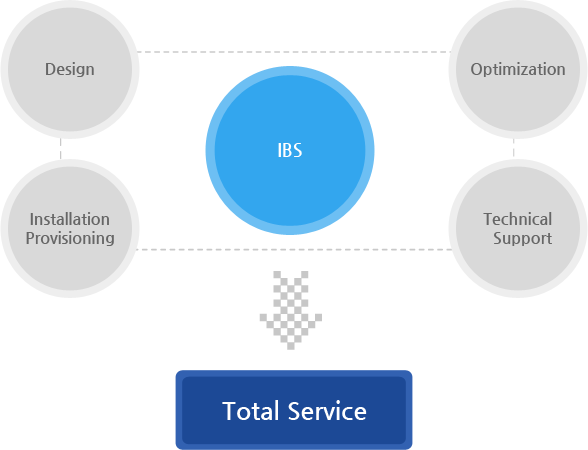 Design

Optimization

IBS

Installation Provisioning

Technical Support

Total Service